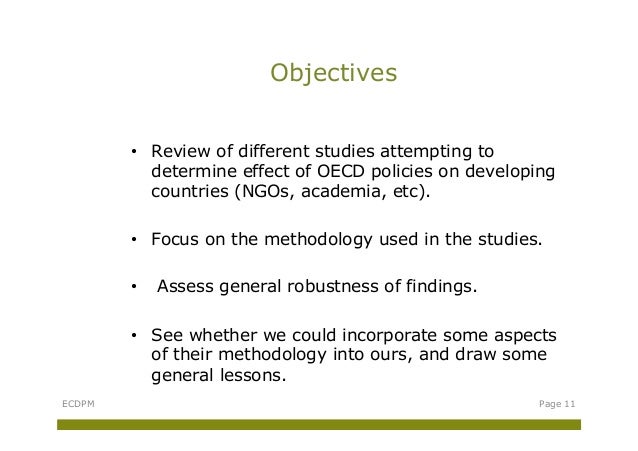 Objectives

• Review of different studies attempting to determine effect of OECD policies on developing countries (NGOs, academia, etc).

• Focus on the methodology used in the studies.

• Assess general robustness of findings.

• See whether we could incorporate some aspects of their methodology into ours, and draw some general lessons.

ECDPM

Page 11